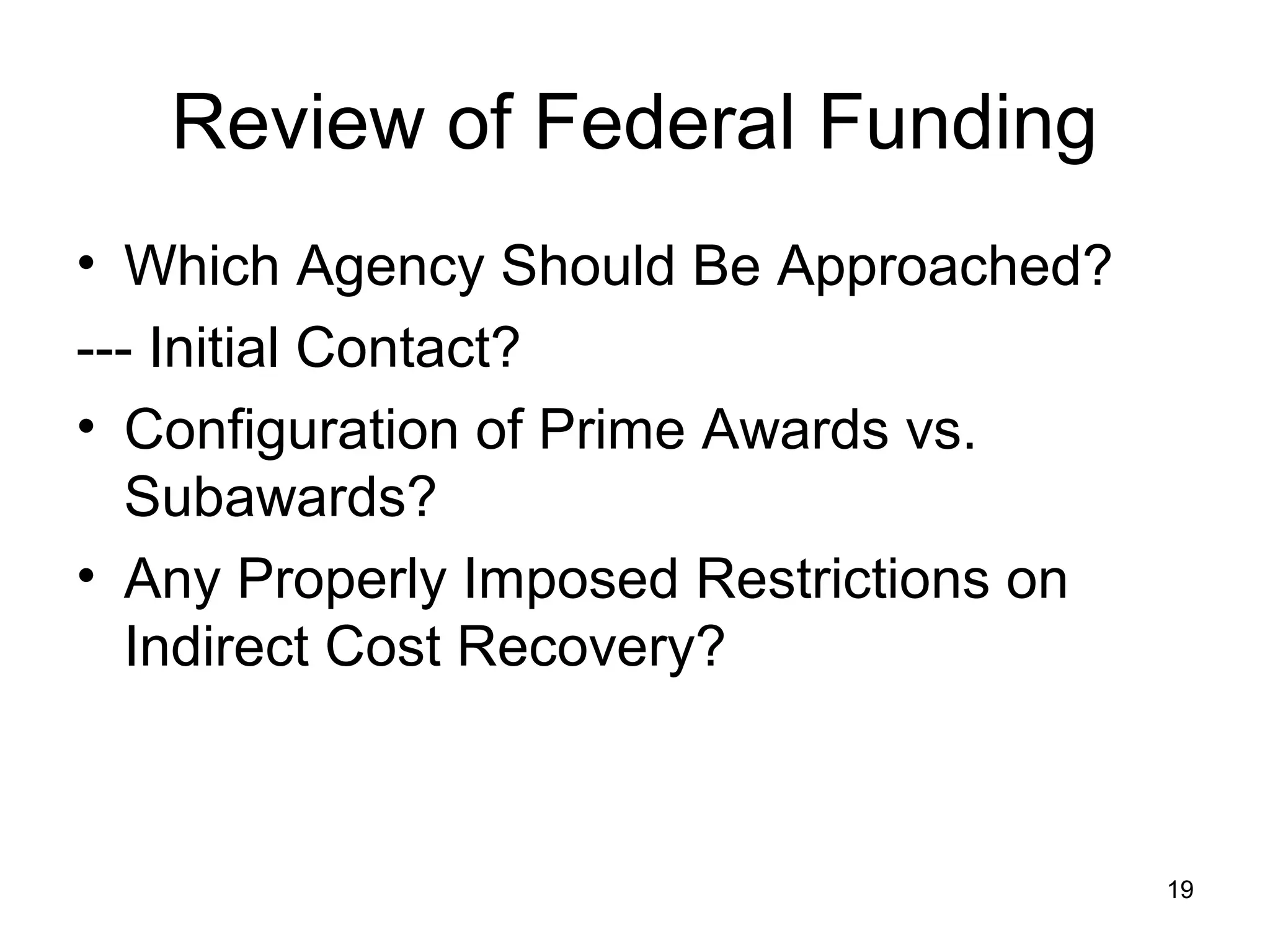 Review of Federal Funding

• Which Agency Should Be Approached?

--- Initial Contact?

• Configuration of Prime Awards vs. Subawards?

• Any Properly Imposed Restrictions on Indirect Cost Recovery?

19